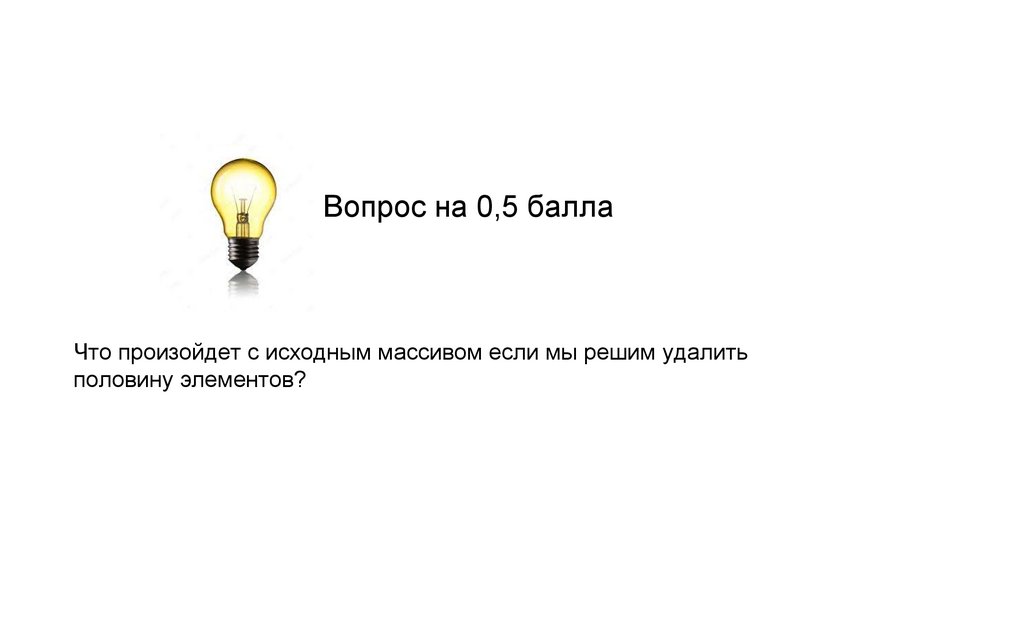 Вопрос на 0,5 балла

Что произойдет с исходным массивом если мы решим удалить половину элементов?